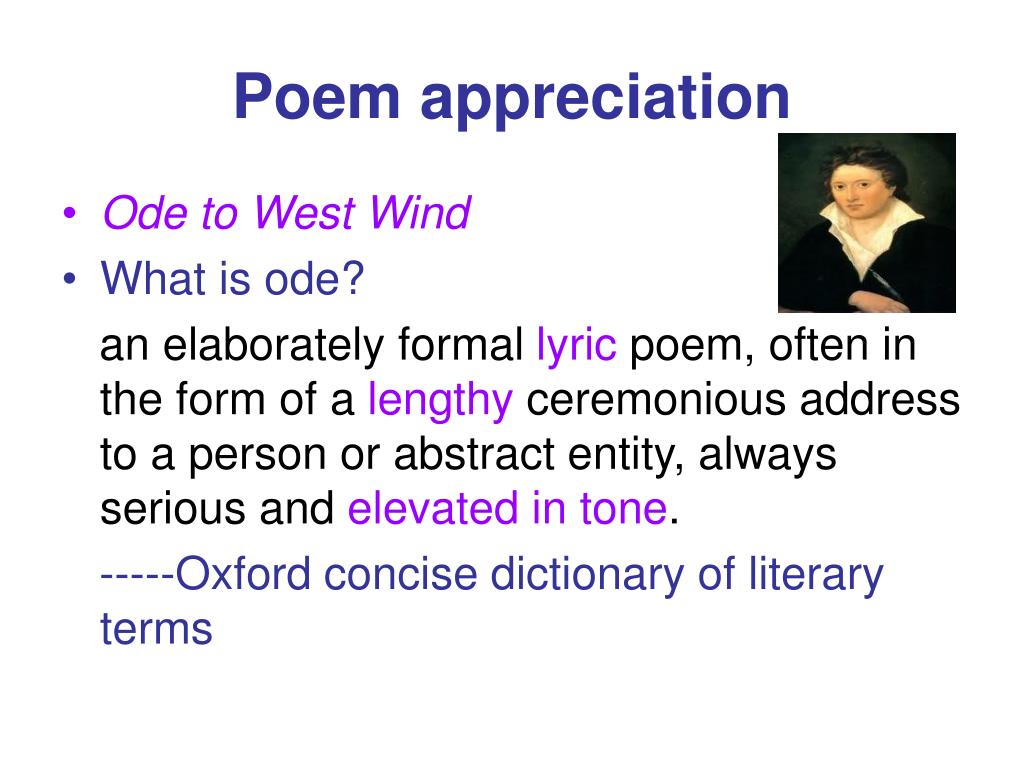 Poem appreciation

• Ode to West Wind
• What is ode?

an elaborately formal lyric poem, often in the form of a lengthy ceremonious address to a person or abstract entity, always serious and elevated in tone.

-----Oxford concise dictionary of literary terms